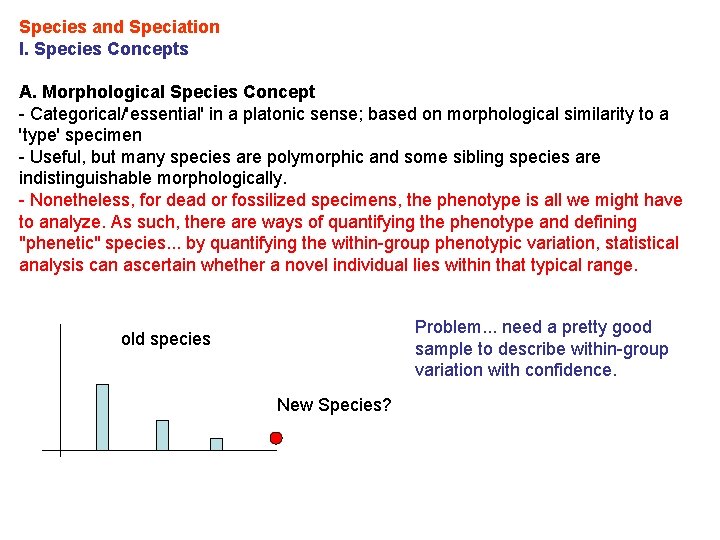 Species and Speciation
I. Species Concepts

A. Morphological Species Concept
- Categorical/'essential' in a platonic sense; based on morphological similarity to a 'type' specimen
- Useful, but many species are polymorphic and some sibling species are indistinguishable morphologically.
- Nonetheless, for dead or fossilized specimens, the phenotype is all we might have to analyze. As such, there are ways of quantifying the phenotype and defining "phenetic" species... by quantifying the within-group phenotypic variation, statistical analysis can ascertain whether a novel individual lies within that typical range.

old species

New Species?

Problem... need a pretty good sample to describe within-group variation with confidence.